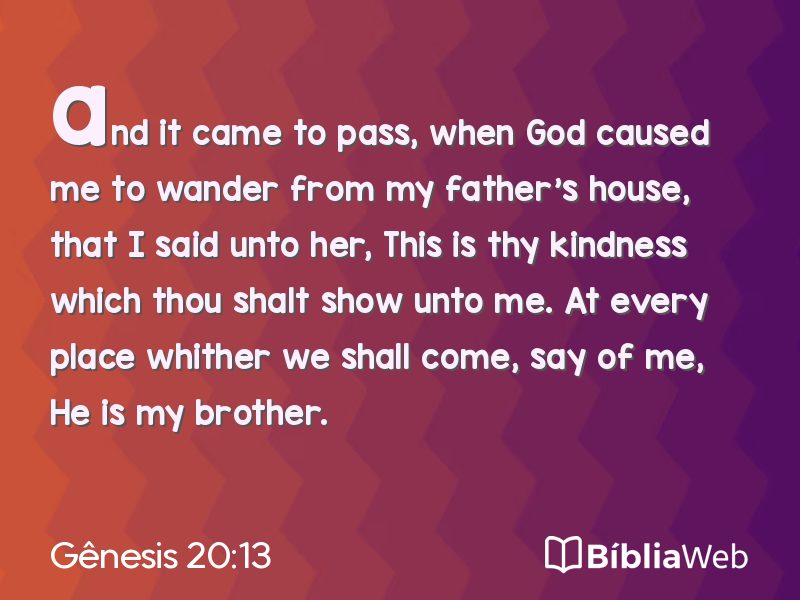 and it came to pass, when God caused me to wander from my father's house, that I said unto her, This is thy kindness which thou shalt show unto me. At every place whither we shall come, say of me, He is my brother.

Gênesis 20:13

BíbliaWeb